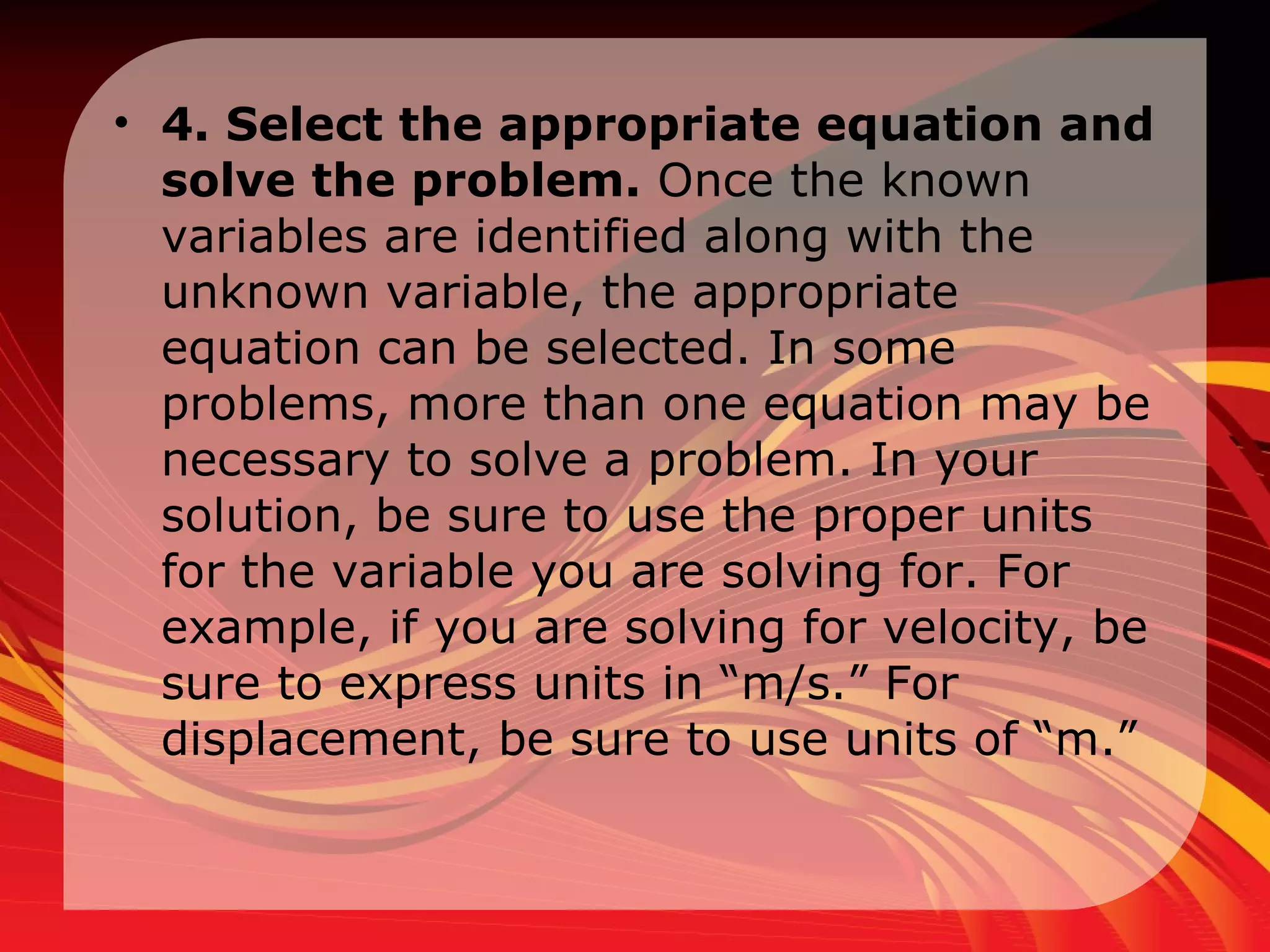 • 4. Select the appropriate equation and solve the problem. Once the known variables are identified along with the unknown variable, the appropriate equation can be selected. In some problems, more than one equation may be necessary to solve a problem. In your solution, be sure to use the proper units for the variable you are solving for. For example, if you are solving for velocity, be sure to express units in “m/s.” For displacement, be sure to use units of “m.”